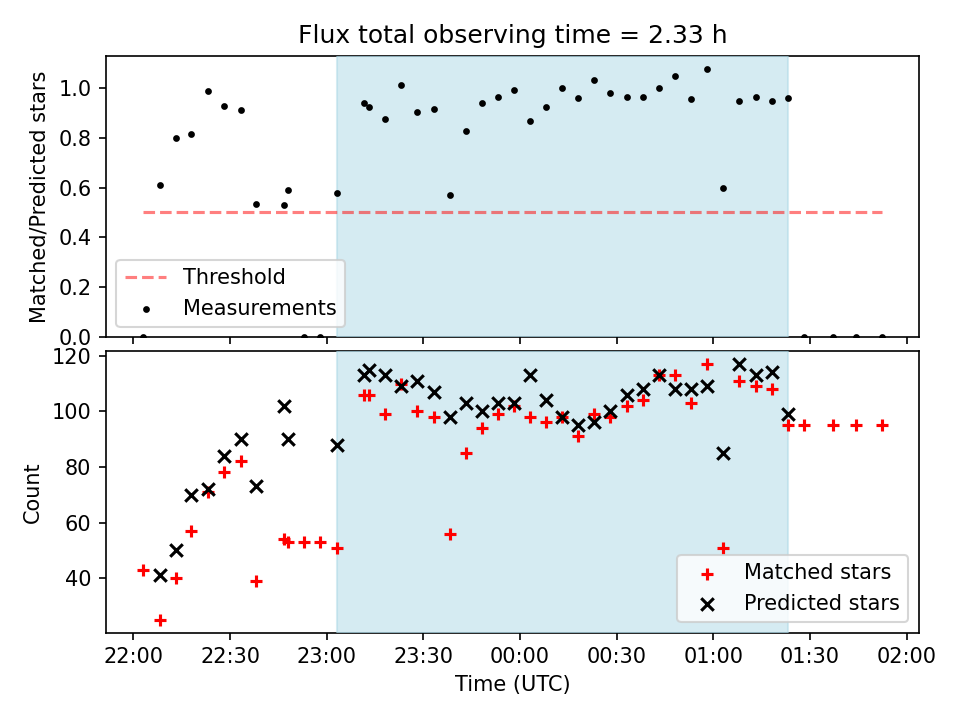 Flux total observing time = 2.33 h

Matched/Predicted stars

1.0
0.8
0.6
0.4
0.2
0.0

Threshold
Measurements

Count

120
100
80
60
40

Matched stars
Predicted stars

22:00 22:30 23:00 23:30 00:00 00:30 01:00 01:30 02:00

Time (UTC)